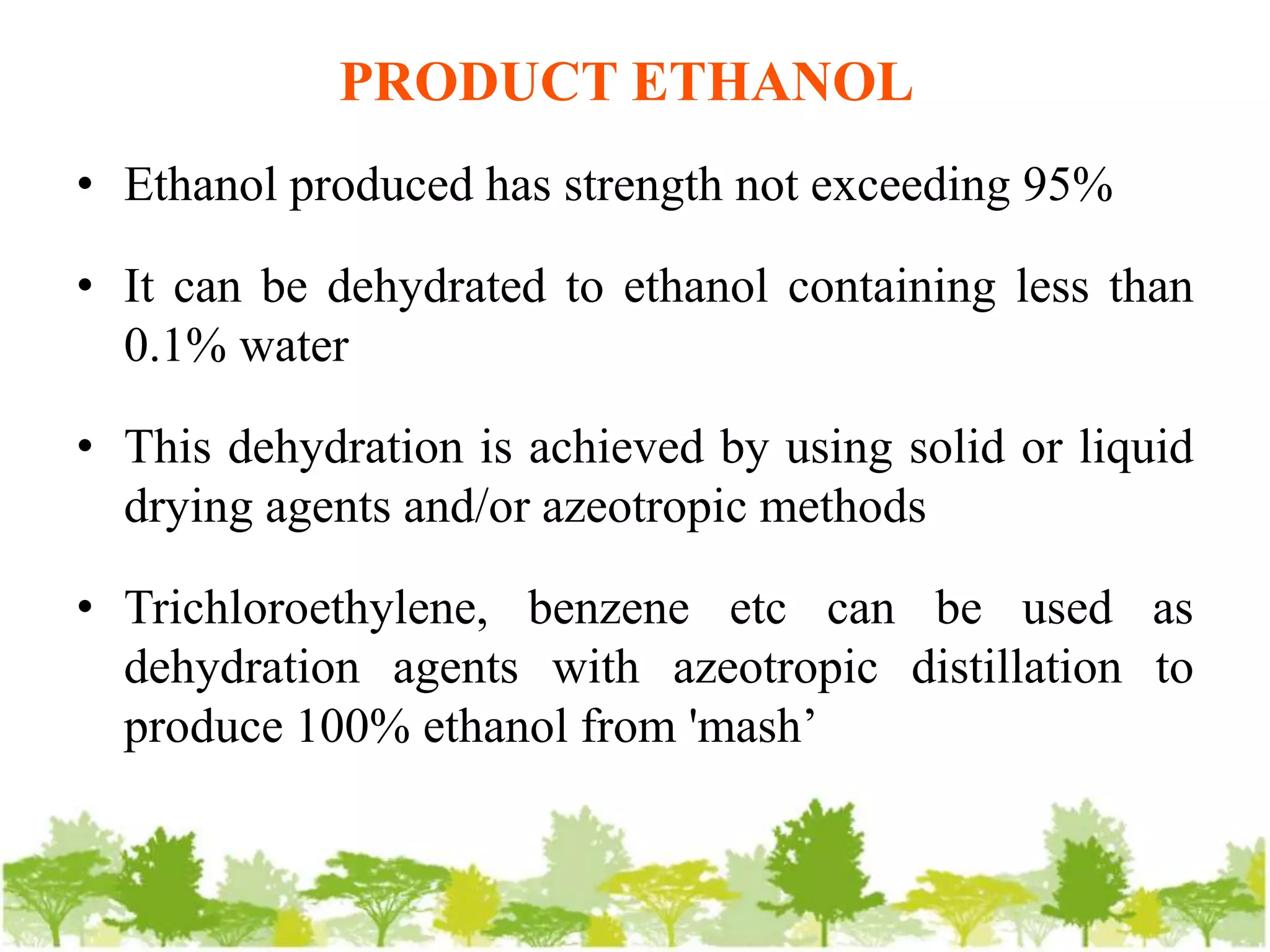 PRODUCT ETHANOL

• Ethanol produced has strength not exceeding 95%

• It can be dehydrated to ethanol containing less than 0.1% water

• This dehydration is achieved by using solid or liquid drying agents and/or azeotropic methods

• Trichloroethylene, benzene etc can be used as dehydration agents with azeotropic distillation to produce 100% ethanol from 'mash’